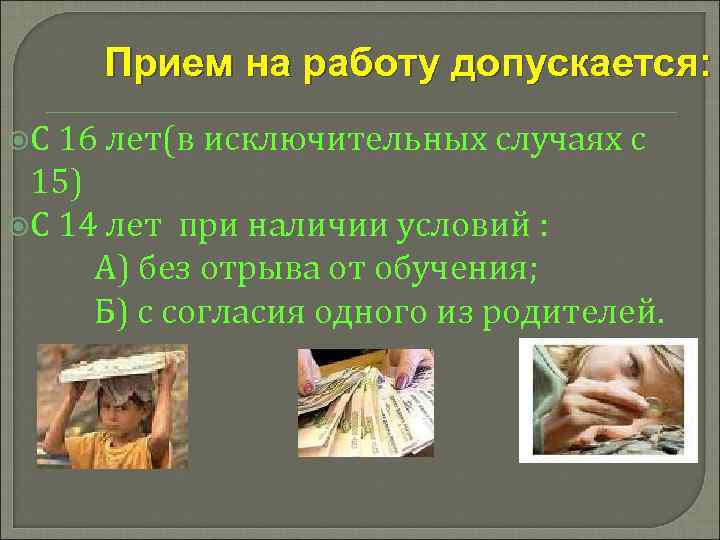 Прием на работу допускается:

С 16 лет(в исключительных случаях с 15)

С 14 лет  при наличии условий :

А) без отрыва от обучения;

Б) с согласия одного из родителей.